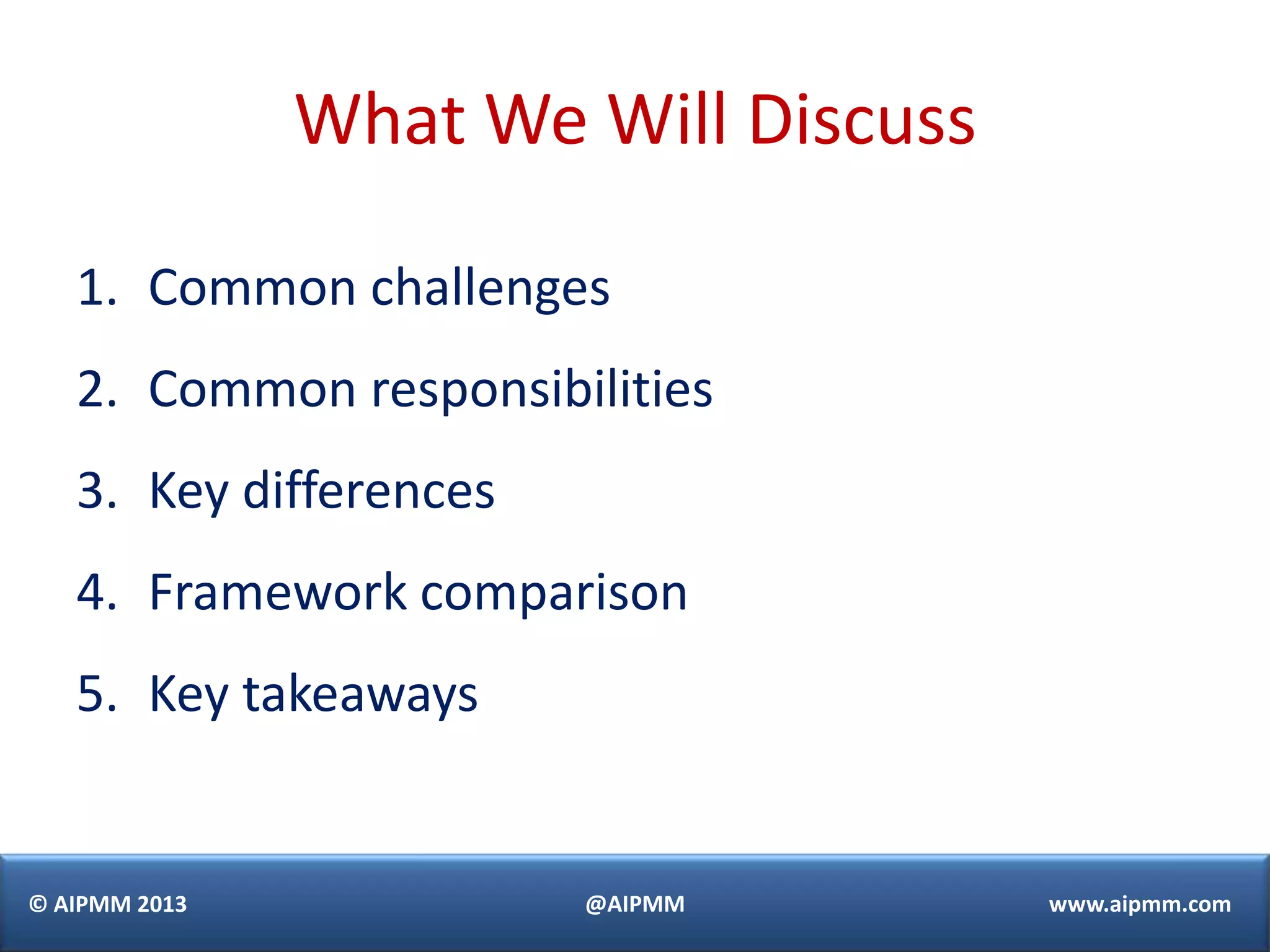 What We Will Discuss

1. Common challenges
2. Common responsibilities
3. Key differences
4. Framework comparison
5. Key takeaways

© AIPMM 2013 @AIPMM www.aipmm.com